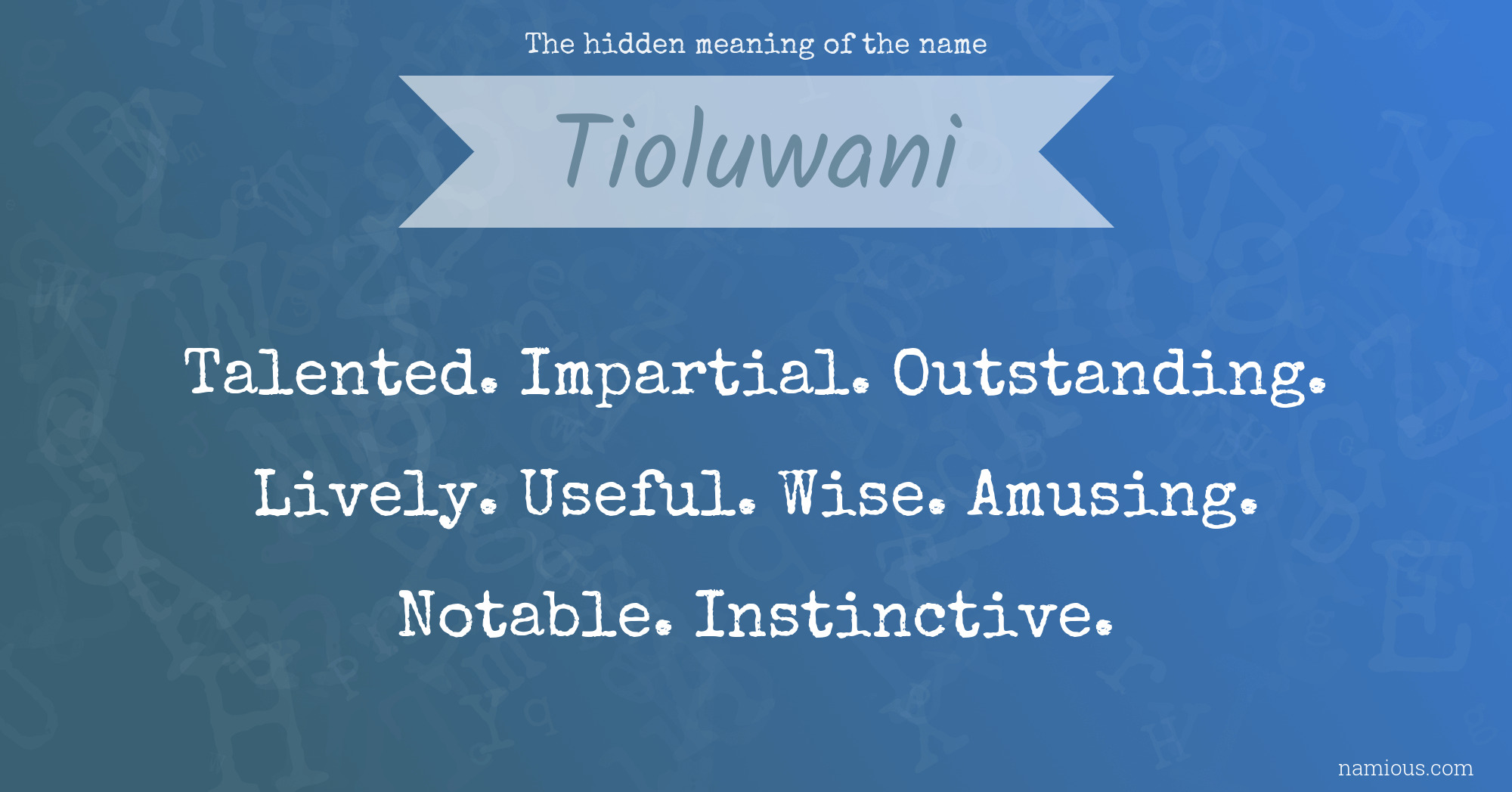 The hidden meaning of the name

Tioluwani

Talented. Impartial. Outstanding. Lively. Useful. Wise. Amusing. Notable. Instinctive.

namious.com